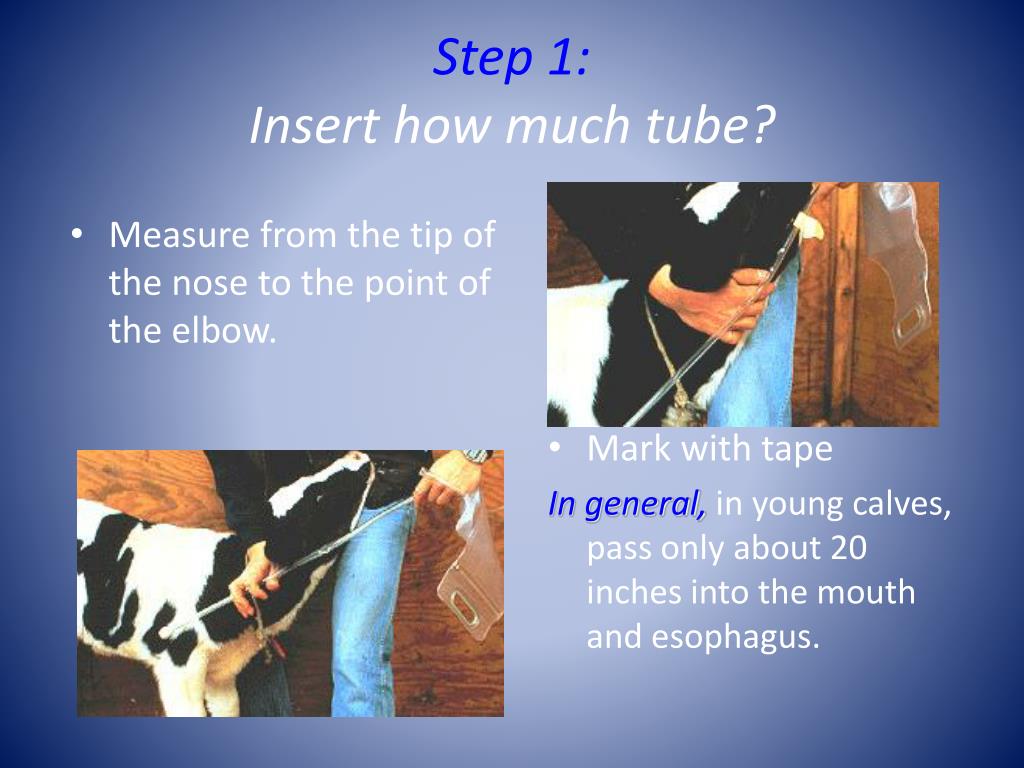 Step 1:
Insert how much tube?

• Measure from the tip of the nose to the point of the elbow.

• Mark with tape

In general, in young calves, pass only about 20 inches into the mouth and esophagus.